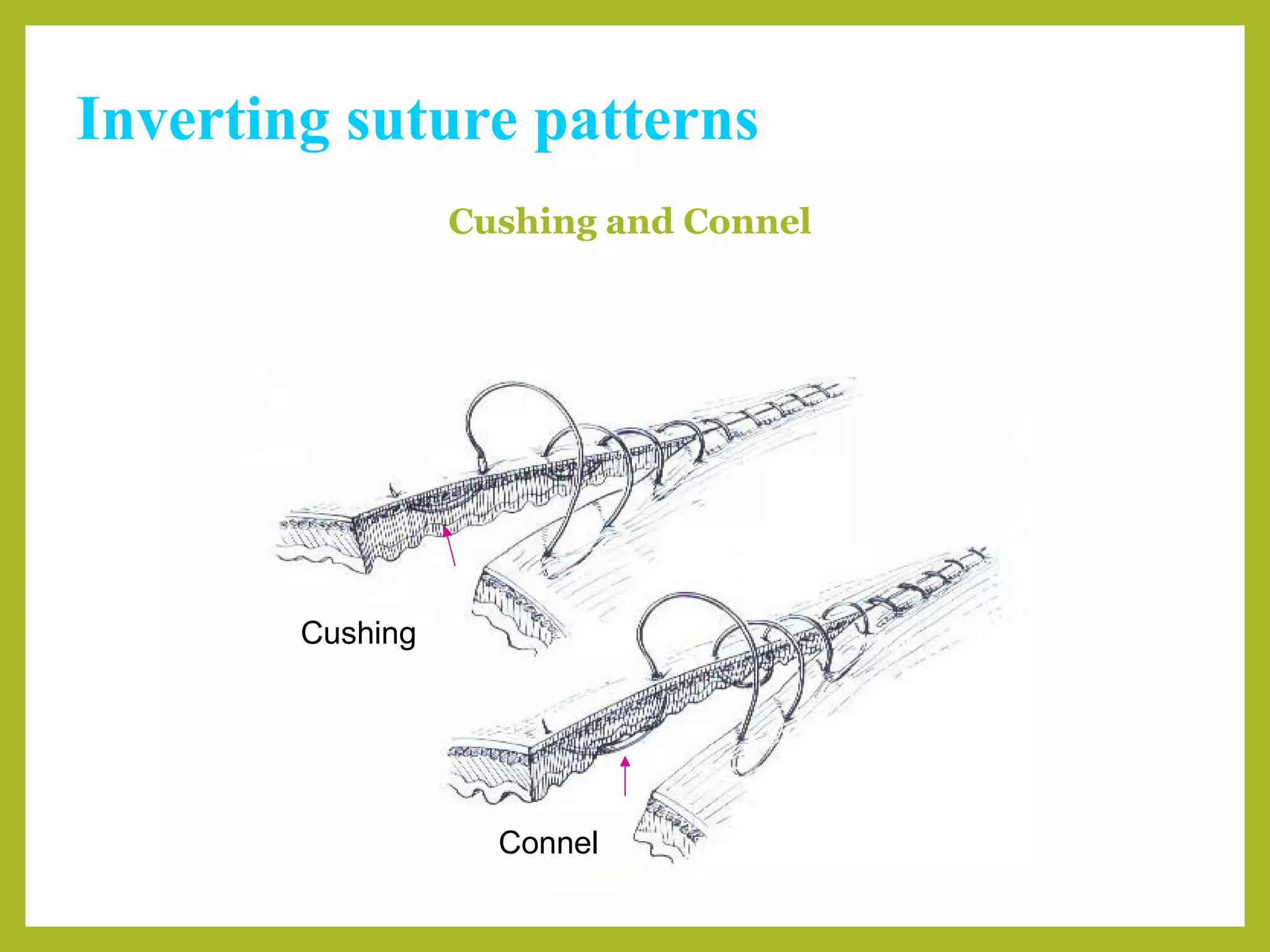 Inverting suture patterns

Cushing and Connel

Cushing

Connel